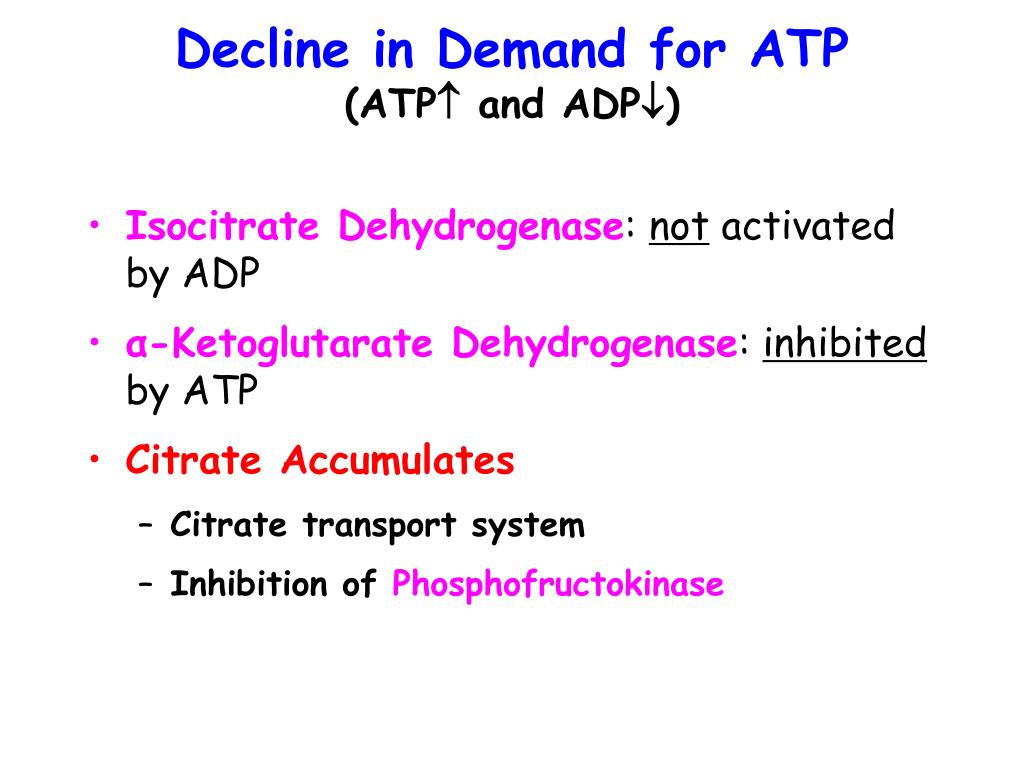 Decline in Demand for ATP
(ATP↑ and ADP↓)

• Isocitrate Dehydrogenase: not activated by ADP

• α-Ketoglutarate Dehydrogenase: inhibited by ATP

• Citrate Accumulates
– Citrate transport system
– Inhibition of Phosphofructokinase